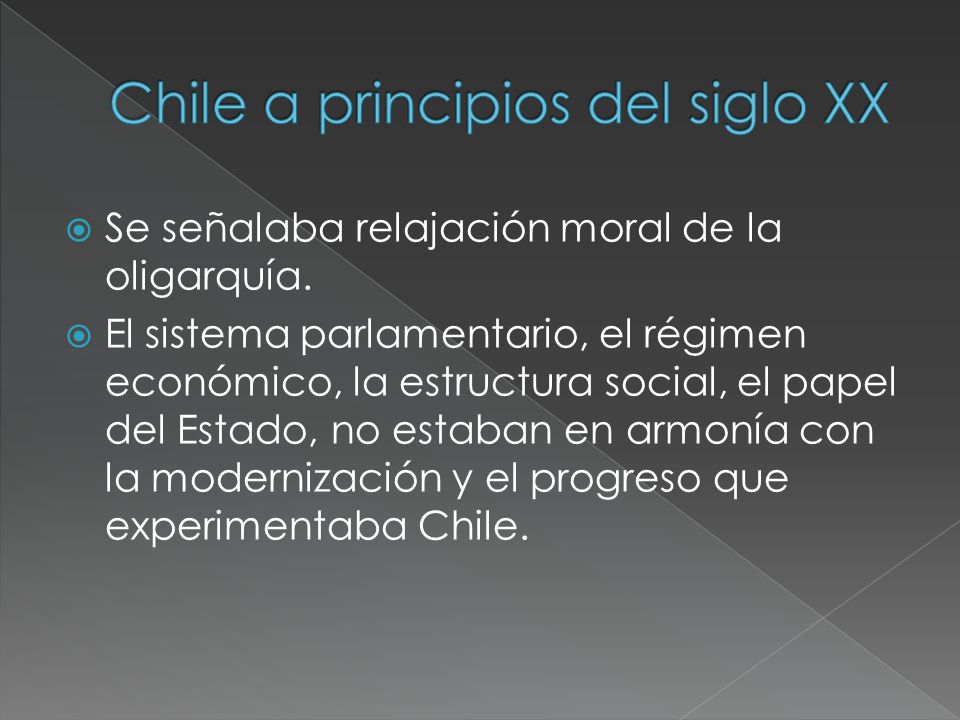 Chile a principios del siglo XX

Se señalaba relajación moral de la oligarquía.

El sistema parlamentario, el régimen económico, la estructura social, el papel del Estado, no estaban en armonía con la modernización y el progreso que experimentaba Chile.